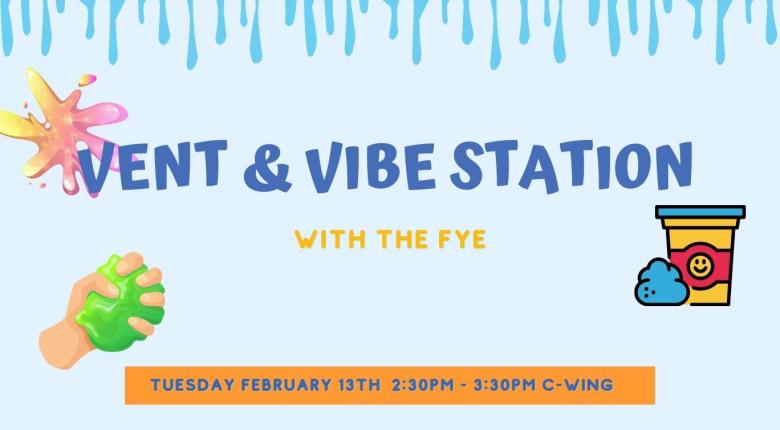 VENT & VIBE STATION

WITH THE FYE

TUESDAY FEBRUARY 13TH 2:30PM - 3:30PM C-WING